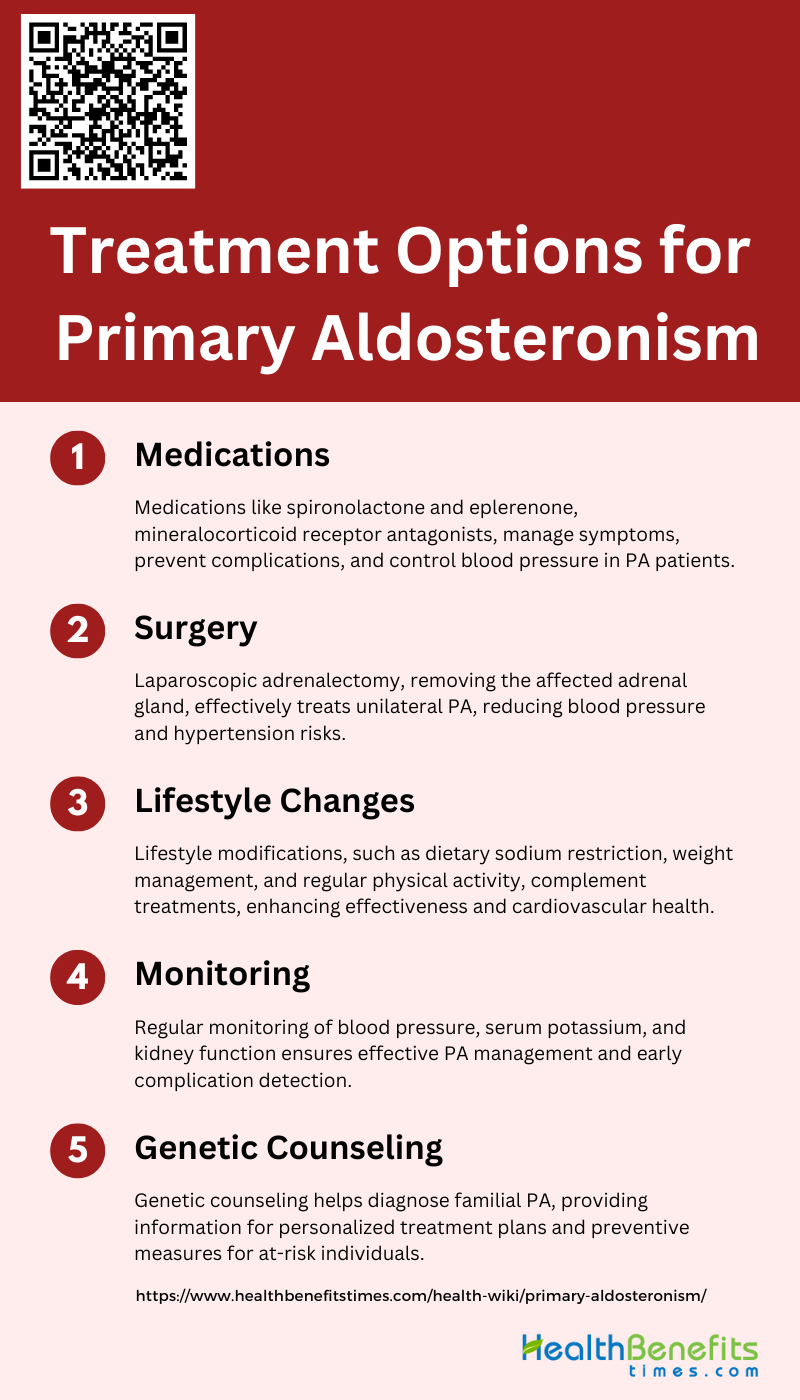 Treatment Options for Primary Aldosteronism

1 Medications

Medications like spironolactone and eplerenone, mineralocorticoid receptor antagonists, manage symptoms, prevent complications, and control blood pressure in PA patients.

2 Surgery

Laparoscopic adrenalectomy, removing the affected adrenal gland, effectively treats unilateral PA, reducing blood pressure and hypertension risks.

3 Lifestyle Changes

Lifestyle modifications, such as dietary sodium restriction, weight management, and regular physical activity, complement treatments, enhancing effectiveness and cardiovascular health.

4 Monitoring

Regular monitoring of blood pressure, serum potassium, and kidney function ensures effective PA management and early complication detection.

5 Genetic Counseling

Genetic counseling helps diagnose familial PA, providing information for personalized treatment plans and preventive measures for at-risk individuals.

https://www.healthbenefitstimes.com/health-wiki/primary-aldosteronism/

HealthBenefits times.com